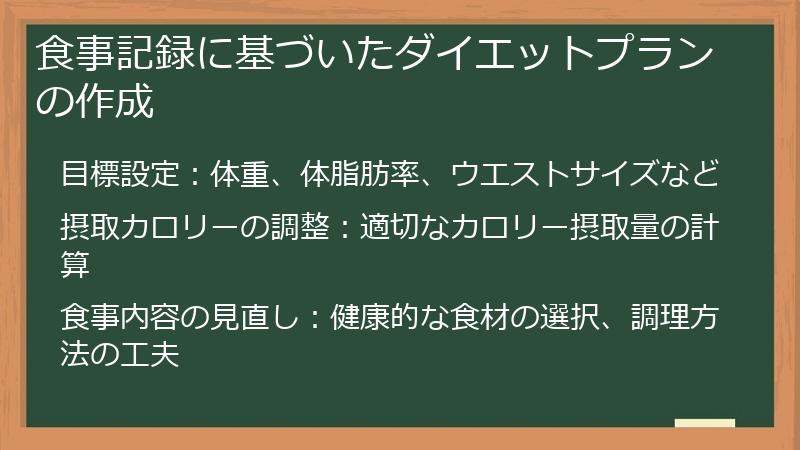 食事記録に基づいたダイエットプランの作成

目標設定：体重、体脂肪率、ウエストサイズなど

摂取カロリーの調整：適切なカロリー摂取量の計算

食事内容の見直し：健康的な食材の選択、調理方法の工夫